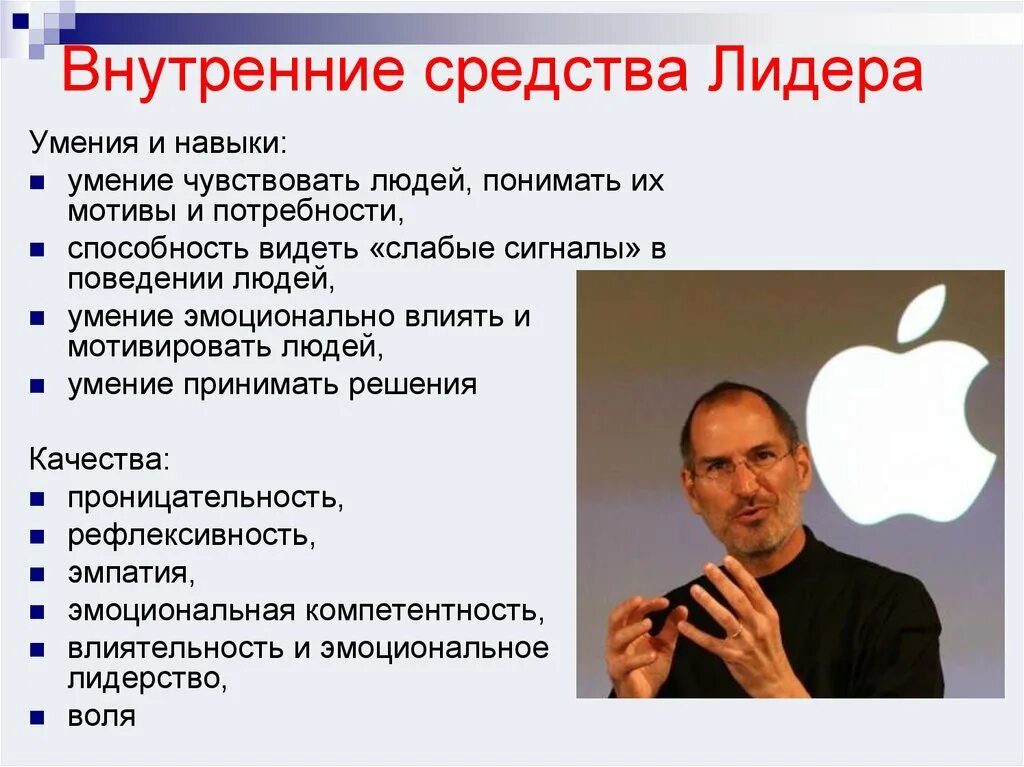 Внутренние средства Лидера

Умения и навыки:

- умение чувствовать людей, понимать их мотивы и потребности,
- способность видеть «слабые сигналы» в поведении людей,
- умение эмоционально влиять и мотивировать людей,
- умение принимать решения

Качества:

- проницательность,
- рефлексивность,
- эмпатия,
- эмоциональная компетентность,
- влиятельность и эмоциональное лидерство,
- воля